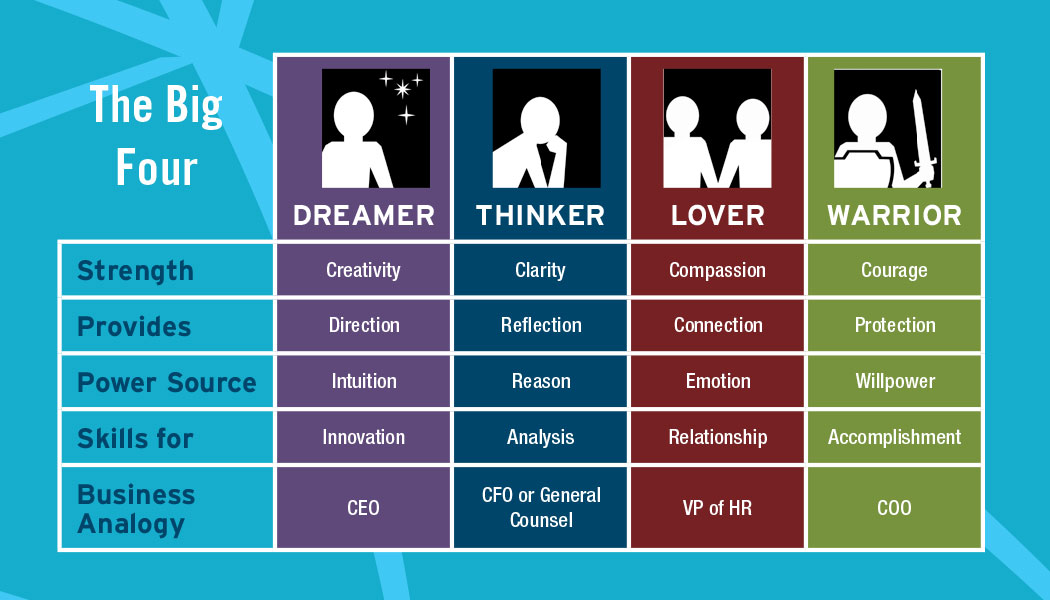 | The Big Four | DREAMER | THINKER | LOVER | WARRIOR |
|---|---|---|---|---|
| Strength | Creativity | Clarity | Compassion | Courage |
| Provides | Direction | Reflection | Connection | Protection |
| Power Source | Intuition | Reason | Emotion | Willpower |
| Skills for | Innovation | Analysis | Relationship | Accomplishment |
| Business Analogy | CEO | CFO or General Counsel | VP of HR | COO |